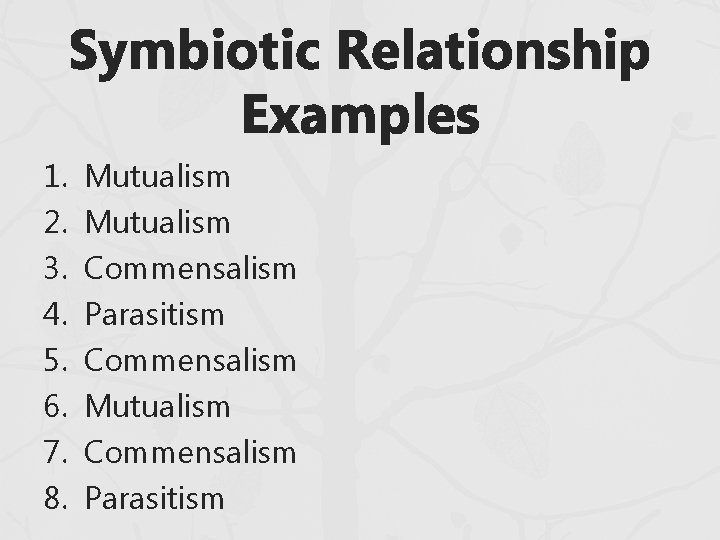 Symbiotic Relationship Examples

1. Mutualism
2. Mutualism
3. Commensalism
4. Parasitism
5. Commensalism
6. Mutualism
7. Commensalism
8. Parasitism